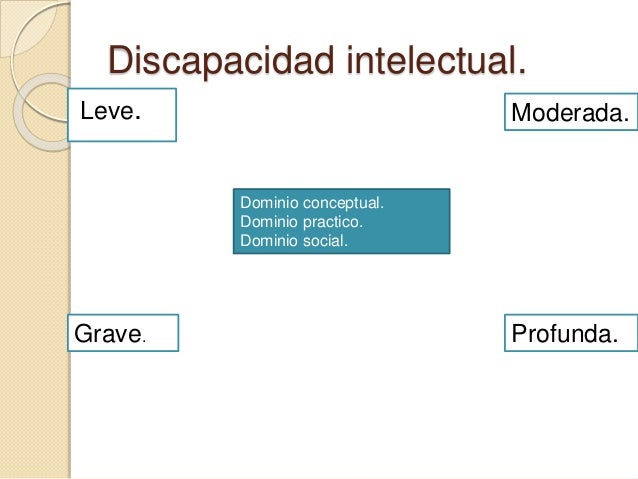 Discapacidad intelectual.

Leve.

Moderada.

Dominio conceptual.
Dominio practico.
Dominio social.

Grave.

Profunda.